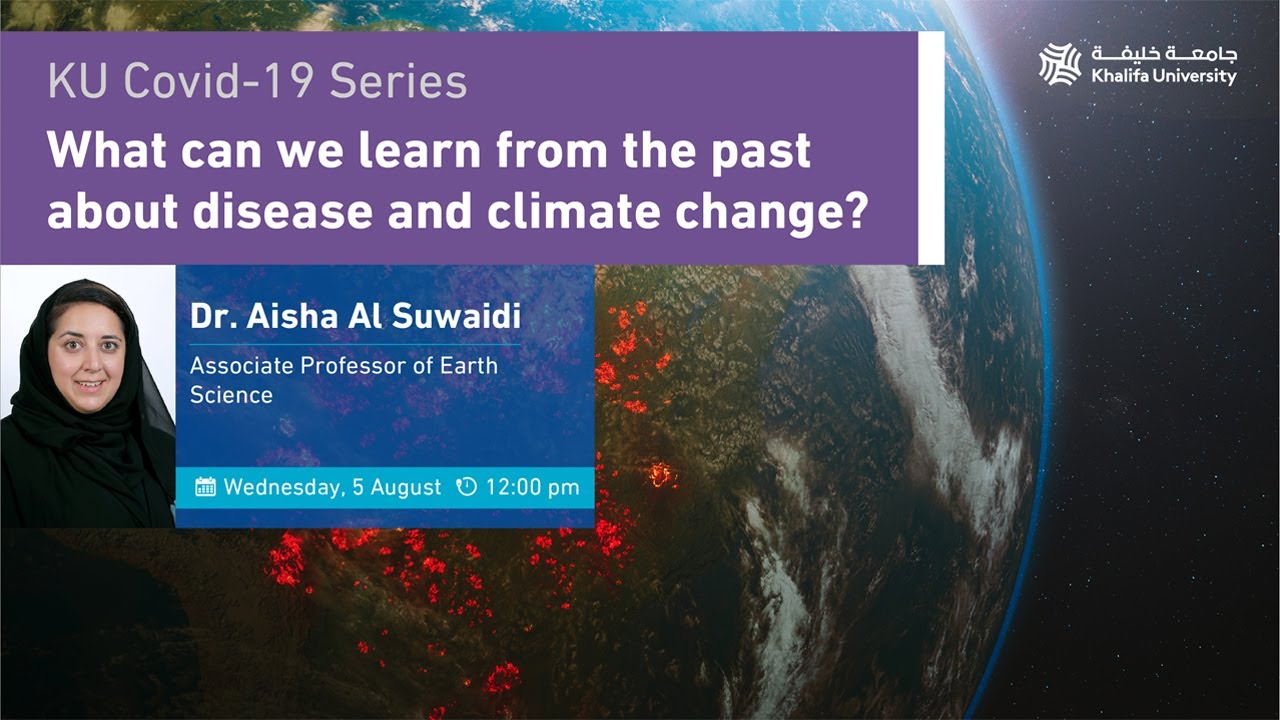 KU Covid-19 Series
What can we learn from the past about disease and climate change?

جامعة خليفة
Khalifa University

Dr. Aisha Al Suwaidi
Associate Professor of Earth Science

Wednesday, 5 August 12:00 pm